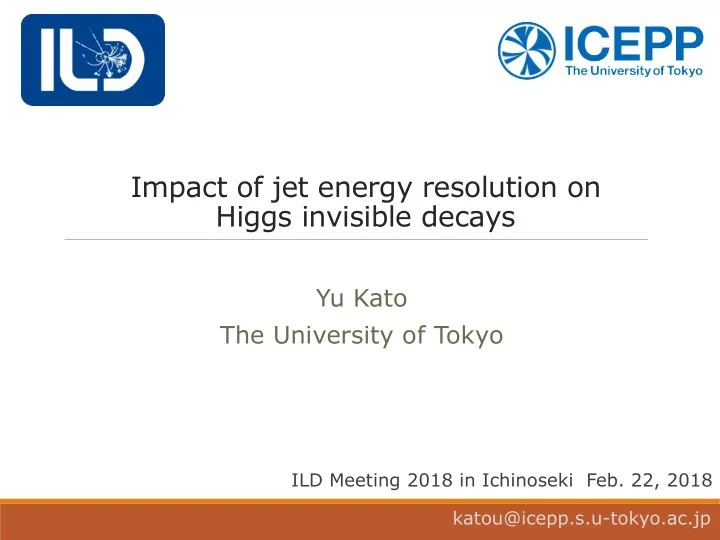 ILD

ICEPP
The University of Tokyo

Impact of jet energy resolution on Higgs invisible decays

Yu Kato
The University of Tokyo

ILD Meeting 2018 in Ichinoseki Feb. 22, 2018

katou@icepp.s.u-tokyo.ac.jp